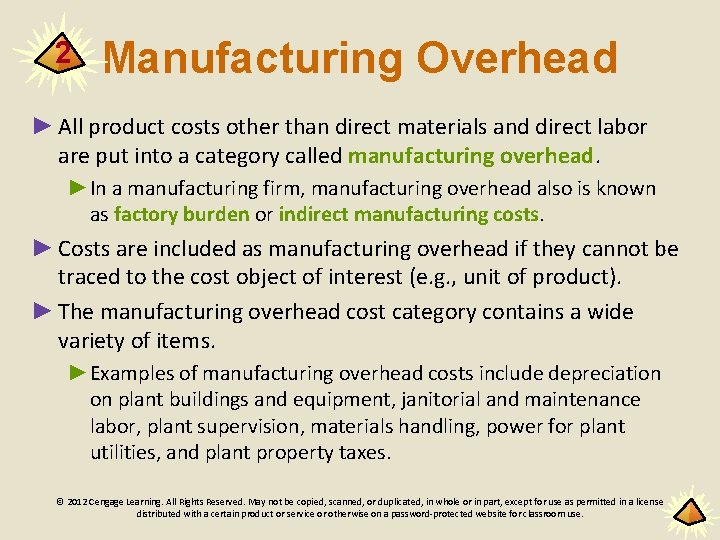 2 Manufacturing Overhead

► All product costs other than direct materials and direct labor are put into a category called manufacturing overhead.

► In a manufacturing firm, manufacturing overhead also is known as factory burden or indirect manufacturing costs.

► Costs are included as manufacturing overhead if they cannot be traced to the cost object of interest (e.g., unit of product).

► The manufacturing overhead cost category contains a wide variety of items.

► Examples of manufacturing overhead costs include depreciation on plant buildings and equipment, janitorial and maintenance labor, plant supervision, materials handling, power for plant utilities, and plant property taxes.

© 2012 Cengage Learning. All Rights Reserved. May not be copied, scanned, or duplicated, in whole or in part, except for use as permitted in a license distributed with a certain product or service or otherwise on a password-protected website for classroom use.